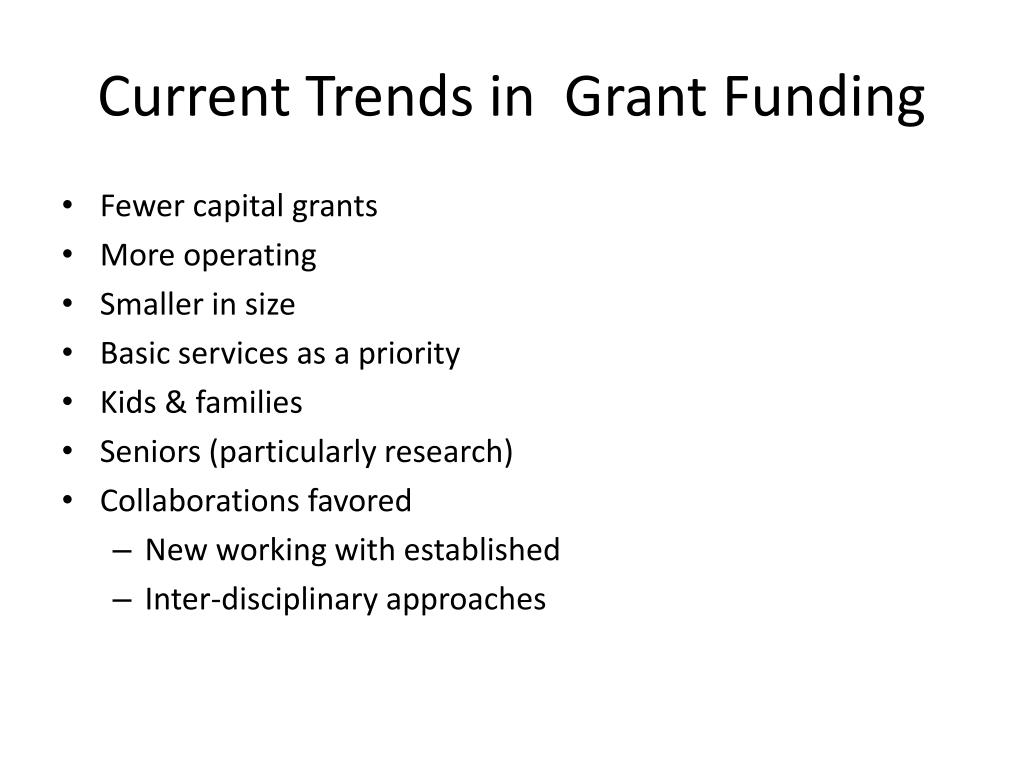 Current Trends in Grant Funding

• Fewer capital grants
• More operating
• Smaller in size
• Basic services as a priority
• Kids & families
• Seniors (particularly research)
• Collaborations favored
– New working with established
– Inter-disciplinary approaches